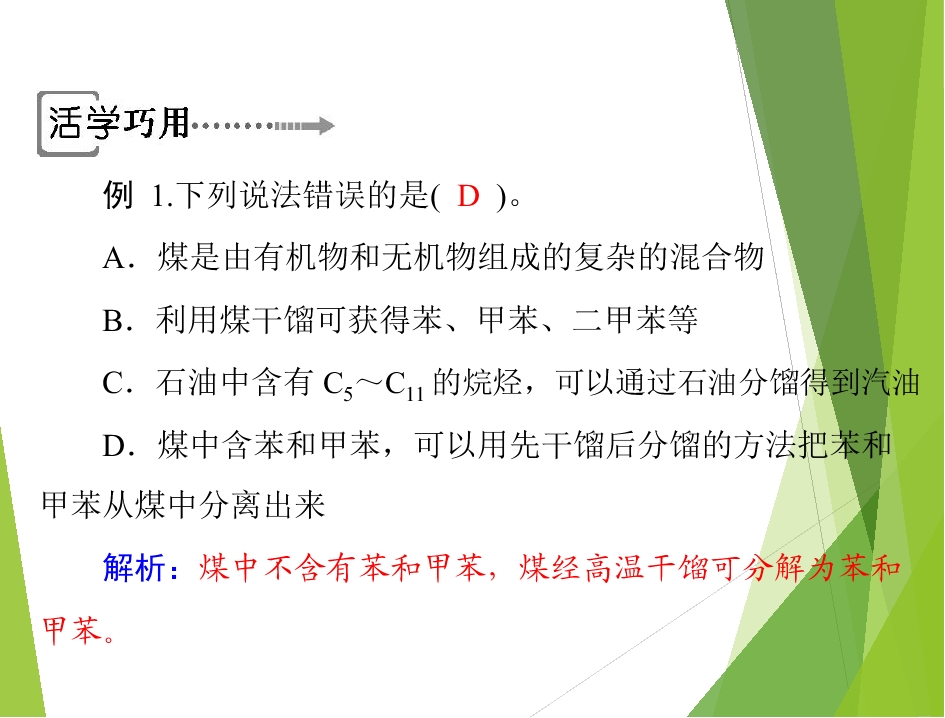 活学巧用

例 1.下列说法错误的是( D )。

A．煤是由有机物和无机物组成的复杂的混合物

B．利用煤干馏可获得苯、甲苯、二甲苯等

C．石油中含有$C_5$～$C_{11}$的烷烃，可以通过石油分馏得到汽油

D．煤中含苯和甲苯，可以用先干馏后分馏的方法把苯和甲苯从煤中分离出来

解析：煤中不含有苯和甲苯，煤经高温干馏可分解为苯和甲苯。